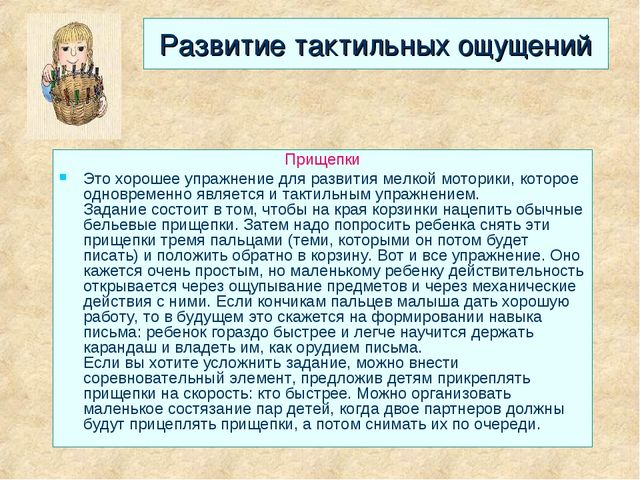 Развитие тактильных ощущений

Прищепки

Это хорошее упражнение для развития мелкой моторики, которое одновременно является и тактильным упражнением.
Задание состоит в том, чтобы на края корзинки нацепить обычные бельевые прищепки. Затем надо попросить ребенка снять эти прищепки тремя пальцами (теми, которыми он потом будет писать) и положить обратно в корзину. Вот и все упражнение. Оно кажется очень простым, но маленькому ребенку действительность открывается через ощупывание предметов и через механические действия с ними. Если кончикам пальцев малыша дать хорошую работу, то в будущем это скажется на формировании навыка письма: ребенок гораздо быстрее и легче научится держать карандаш и владеть им, как орудием письма.
Если вы хотите усложнить задание, можно внести соревновательный элемент, предложив детям прикреплять прищепки на скорость: кто быстрее. Можно организовать маленькое состязание пар детей, когда двое партнеров должны будут прицеплять прищепки, а потом снимать их по очереди.